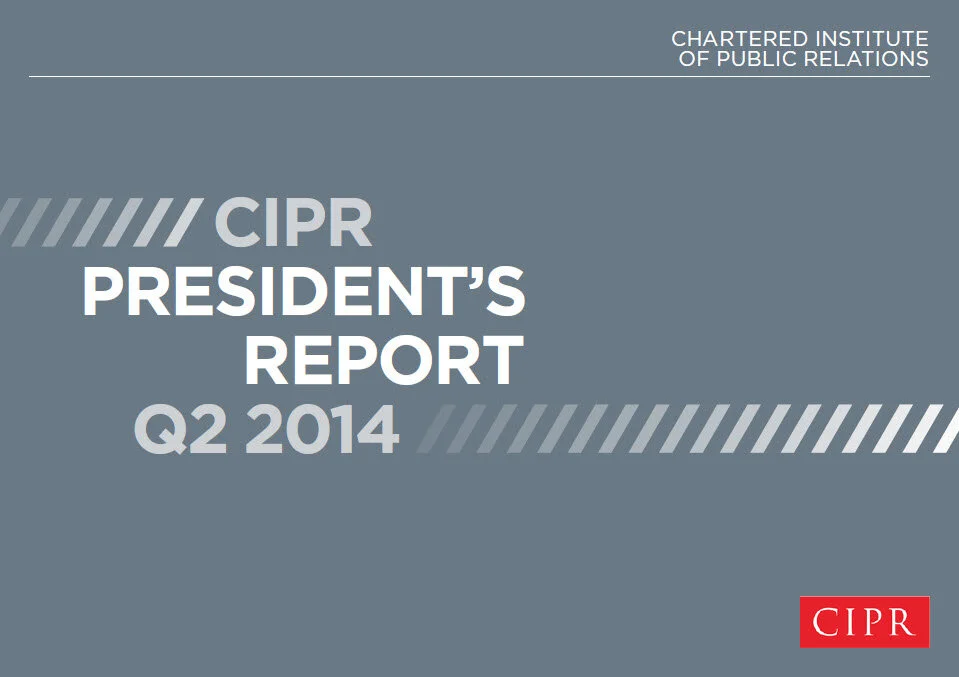 CHARTERED INSTITUTE
OF PUBLIC RELATIONS

CIPR
PRESIDENT'S
REPORT
Q2 2014

CIPR